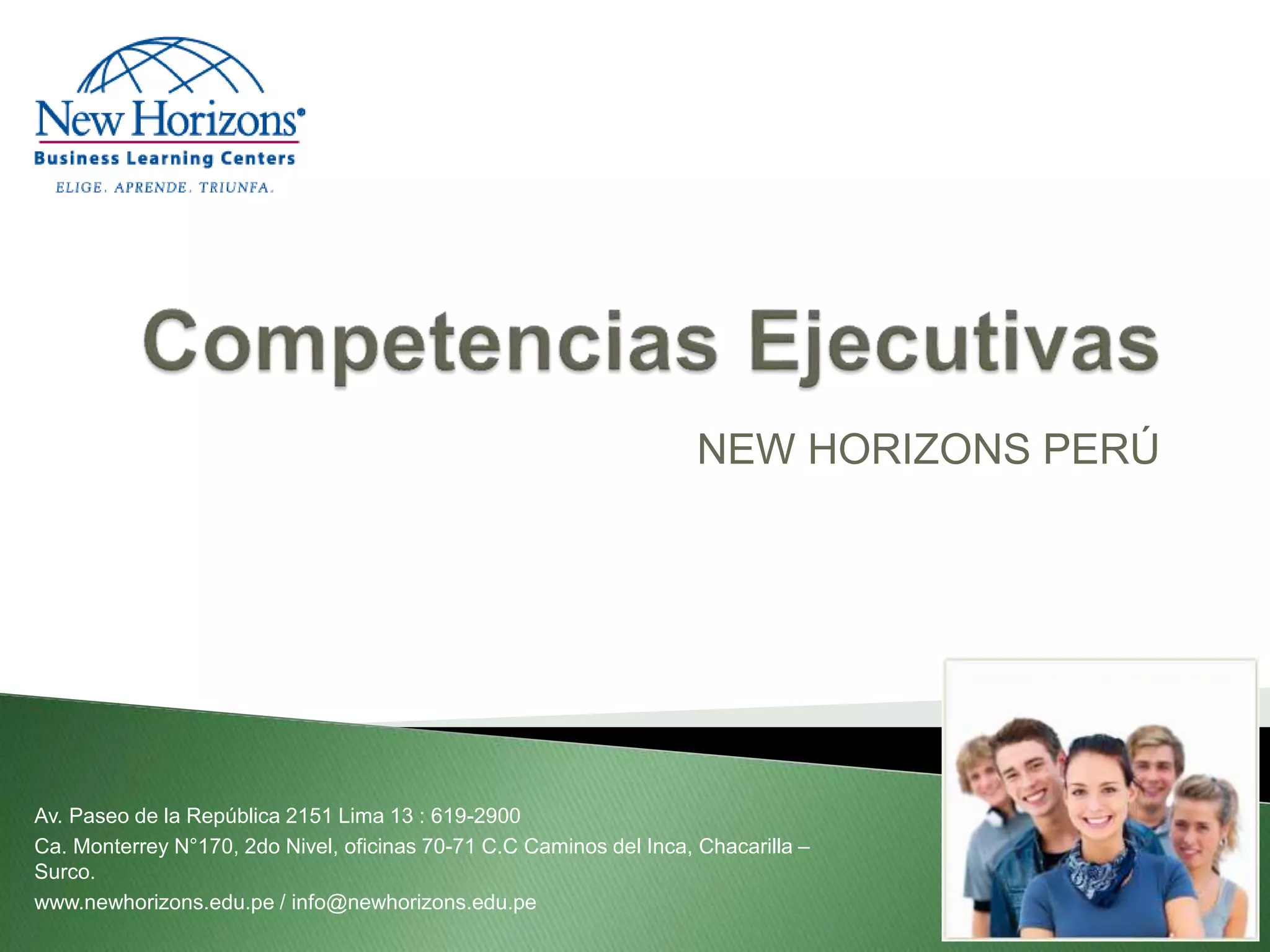 New Horizons®
Business Learning Centers
ELIGE. APRENDE. TRIUNFA.

Competencias Ejecutivas

NEW HORIZONS PERÚ

Av. Paseo de la República 2151 Lima 13 : 619-2900

Ca. Monterrey N°170, 2do Nivel, oficinas 70-71 C.C Caminos del Inca, Chacarilla – Surco.

www.newhorizons.edu.pe / info@newhorizons.edu.pe